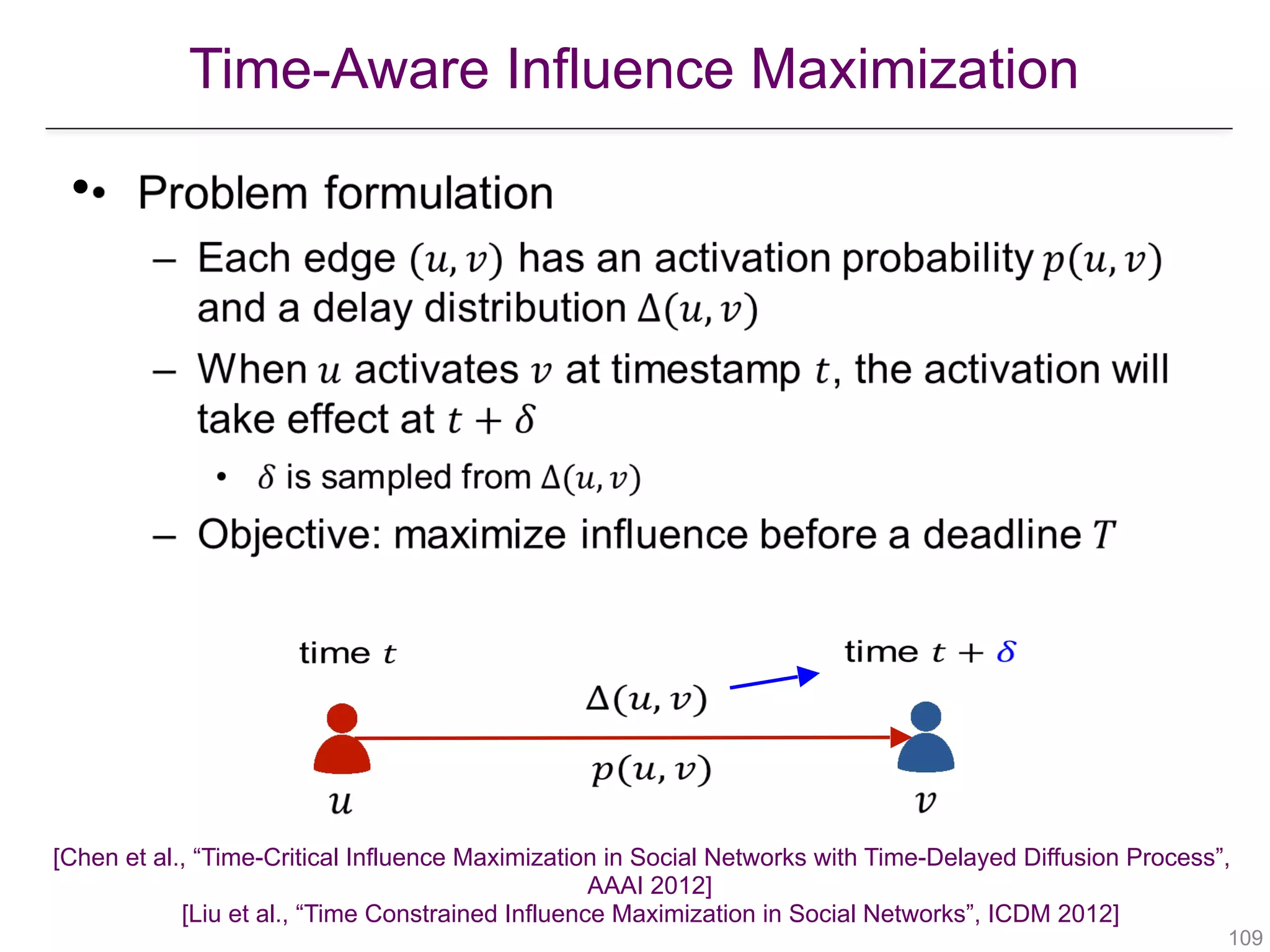 Time-Aware Influence Maximization

• Problem formulation

– Each edge $(u, v)$ has an activation probability $p(u, v)$ and a delay distribution $\Delta(u, v)$

– When $u$ activates $v$ at timestamp $t$, the activation will take effect at $t + \delta$

• $\delta$ is sampled from $\Delta(u, v)$

– Objective: maximize influence before a deadline $T$

time $t$

time $t + \delta$

$\Delta(u, v)$

$p(u, v)$

$u$

$v$

[Chen et al., “Time-Critical Influence Maximization in Social Networks with Time-Delayed Diffusion Process”, AAAI 2012]
[Liu et al., “Time Constrained Influence Maximization in Social Networks”, ICDM 2012]

109